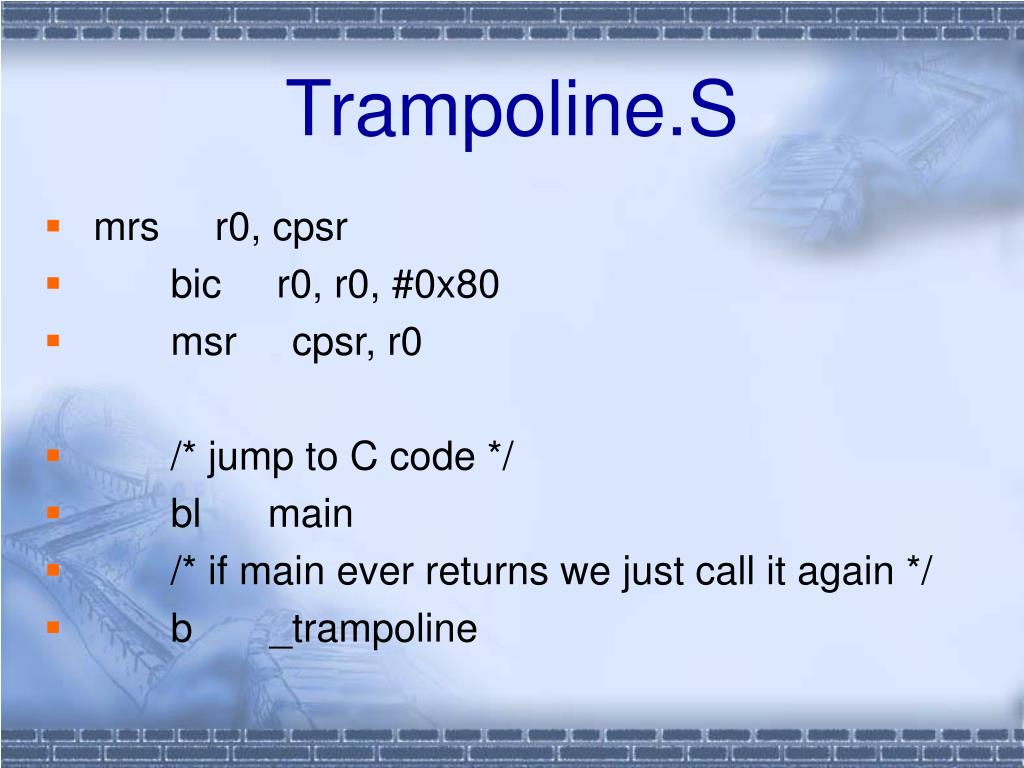 Trampoline.S

- mrs r0, cpsr
- bic r0, r0, #0x80
- msr cpsr, r0

- /* jump to C code */
- bl main
- /* if main ever returns we just call it again */
- b _trampoline